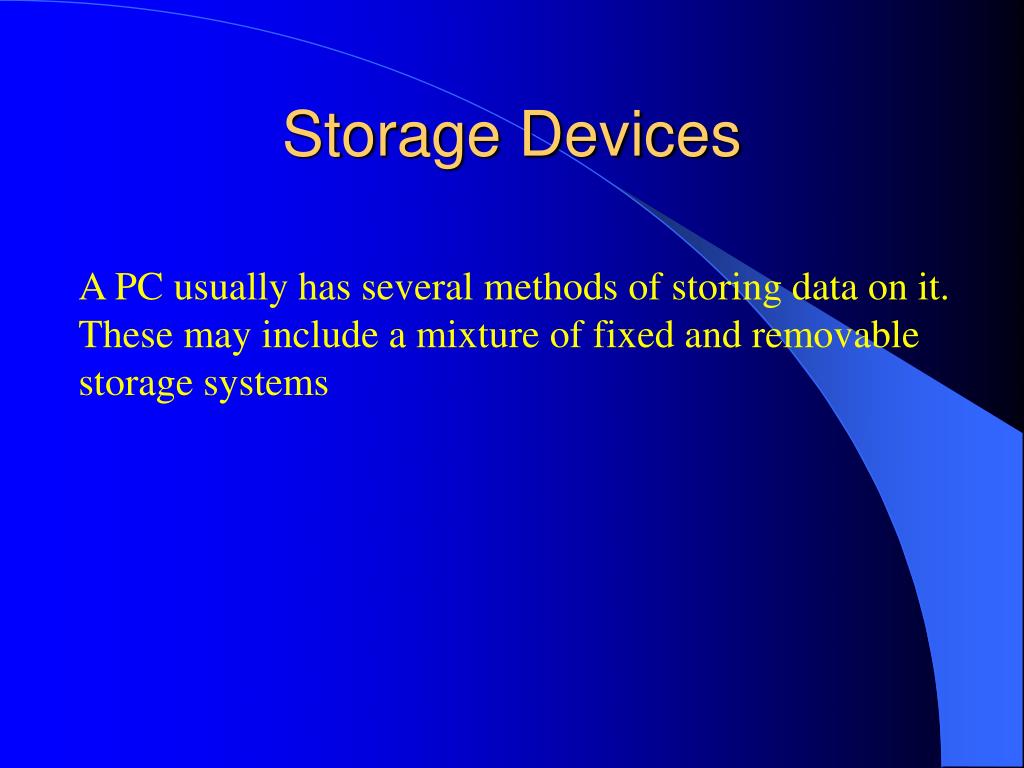 Storage Devices

A PC usually has several methods of storing data on it. These may include a mixture of fixed and removable storage systems